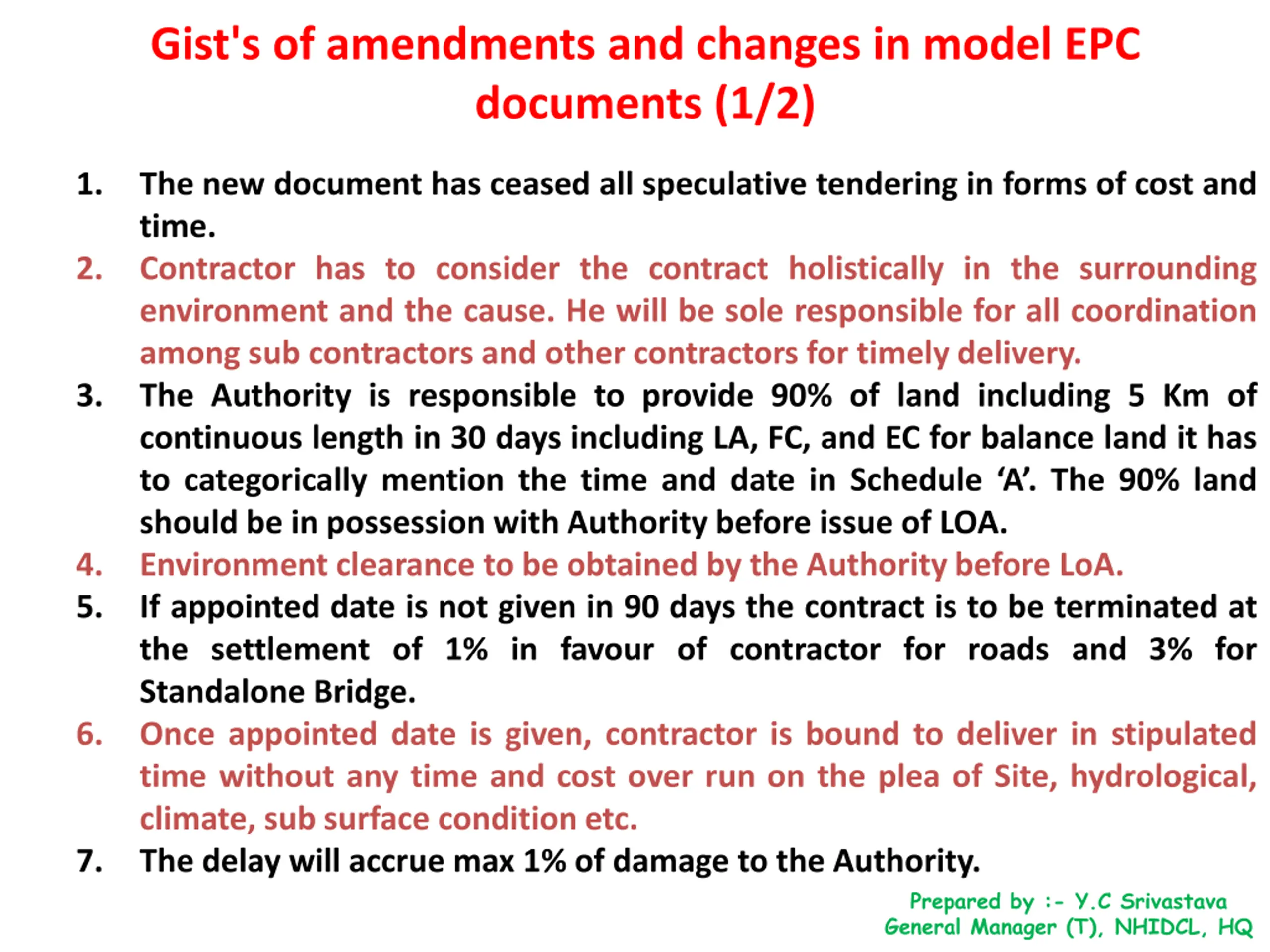 Gist's of amendments and changes in model EPC documents (1/2)

1. The new document has ceased all speculative tendering in forms of cost and time.
2. Contractor has to consider the contract holistically in the surrounding environment and the cause. He will be sole responsible for all coordination among sub contractors and other contractors for timely delivery.
3. The Authority is responsible to provide 90% of land including 5 Km of continuous length in 30 days including LA, FC, and EC for balance land it has to categorically mention the time and date in Schedule ‘A’. The 90% land should be in possession with Authority before issue of LOA.
4. Environment clearance to be obtained by the Authority before LoA.
5. If appointed date is not given in 90 days the contract is to be terminated at the settlement of 1% in favour of contractor for roads and 3% for Standalone Bridge.
6. Once appointed date is given, contractor is bound to deliver in stipulated time without any time and cost over run on the plea of Site, hydrological, climate, sub surface condition etc.
7. The delay will accrue max 1% of damage to the Authority.

Prepared by :- Y.C Srivastava
General Manager (T), NHIDCL, HQ